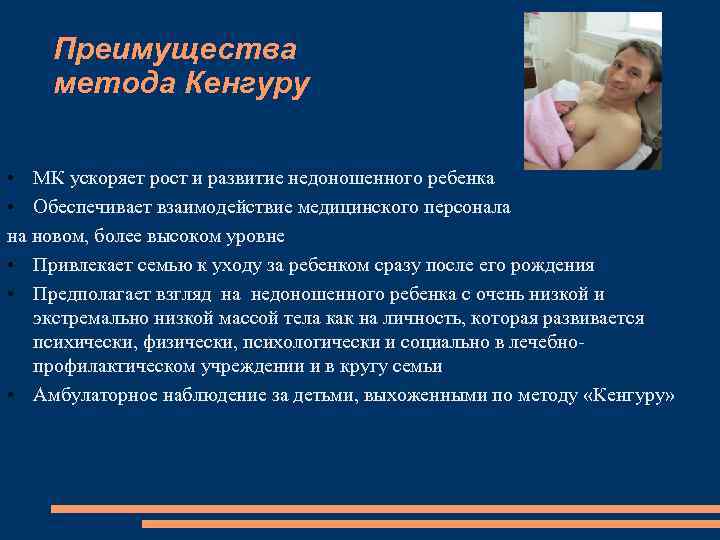 Преимущества метода Кенгуру

• МК ускоряет рост и развитие недоношенного ребенка
• Обеспечивает взаимодействие медицинского персонала
на новом, более высоком уровне
• Привлекает семью к уходу за ребенком сразу после его рождения
• Предполагает взгляд на недоношенного ребенка с очень низкой и экстремально низкой массой тела как на личность, которая развивается психически, физически, психологически и социально в лечебно-профилактическом учреждении и в кругу семьи
• Амбулаторное наблюдение за детьми, выхоженными по методу «Кенгуру»